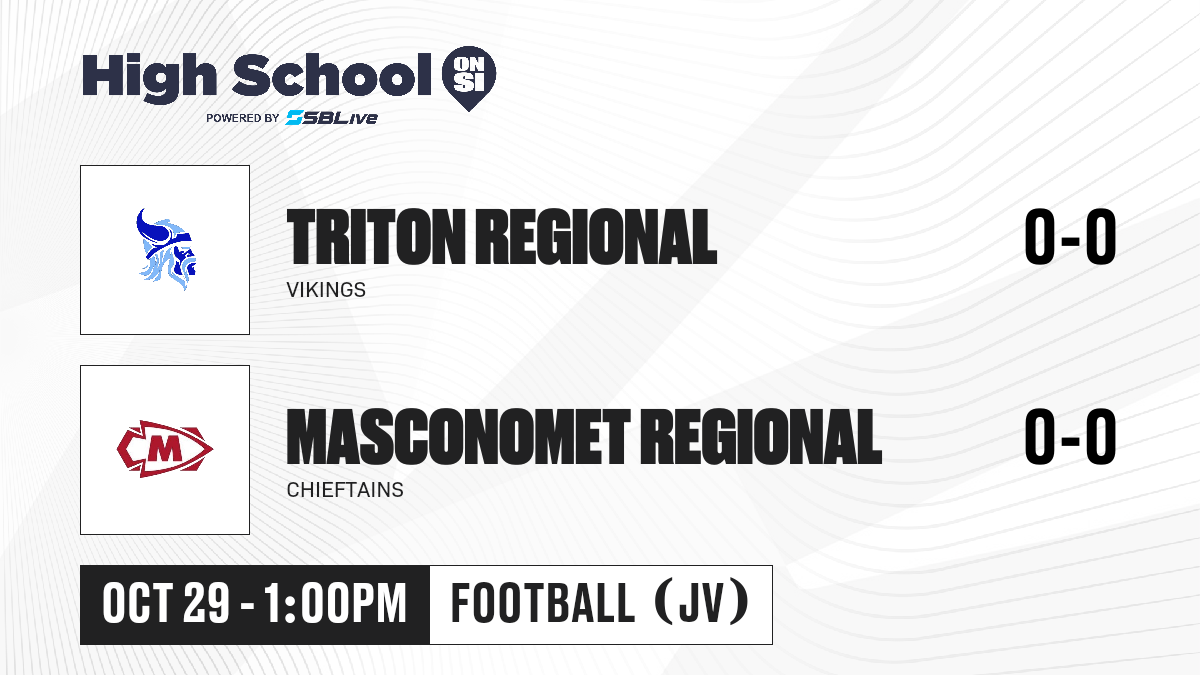 High School ON SI
POWERED BY SBLive

TRITON REGIONAL
VIKINGS
0-0

M
MASCONOMET REGIONAL
CHIEFTAINS
0-0

OCT 29 - 1:00PM
FOOTBALL (JV)